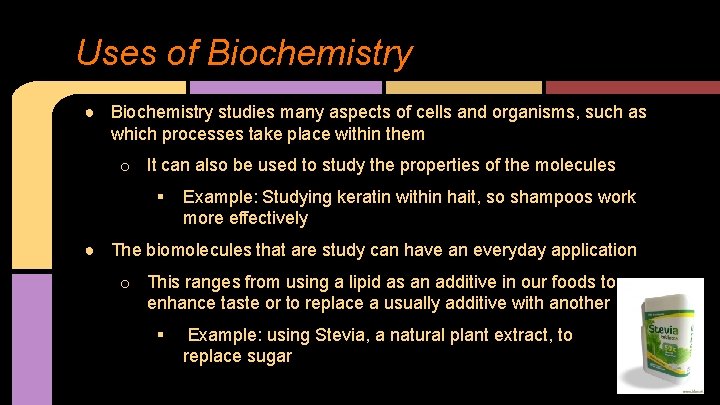 Uses of Biochemistry

● Biochemistry studies many aspects of cells and organisms, such as which processes take place within them

○ It can also be used to study the properties of the molecules

▪ Example: Studying keratin within hait, so shampoos work more effectively

● The biomolecules that are study can have an everyday application

○ This ranges from using a lipid as an additive in our foods to enhance taste or to replace a usually additive with another

▪ Example: using Stevia, a natural plant extract, to replace sugar

Stevia